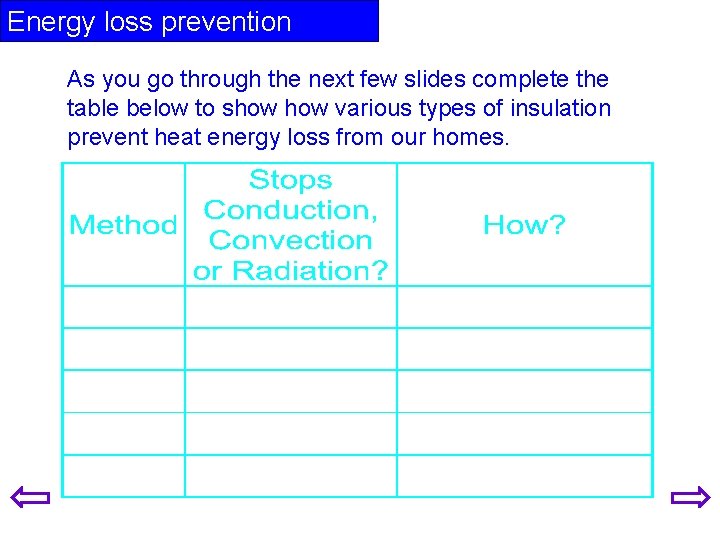 Energy loss prevention

As you go through the next few slides complete the table below to show how various types of insulation prevent heat energy loss from our homes.

| Method | Stops Conduction, Convection or Radiation? | How? |
|---|---|---|
| | | |
| | | |
| | | |
| | | |
| | | |